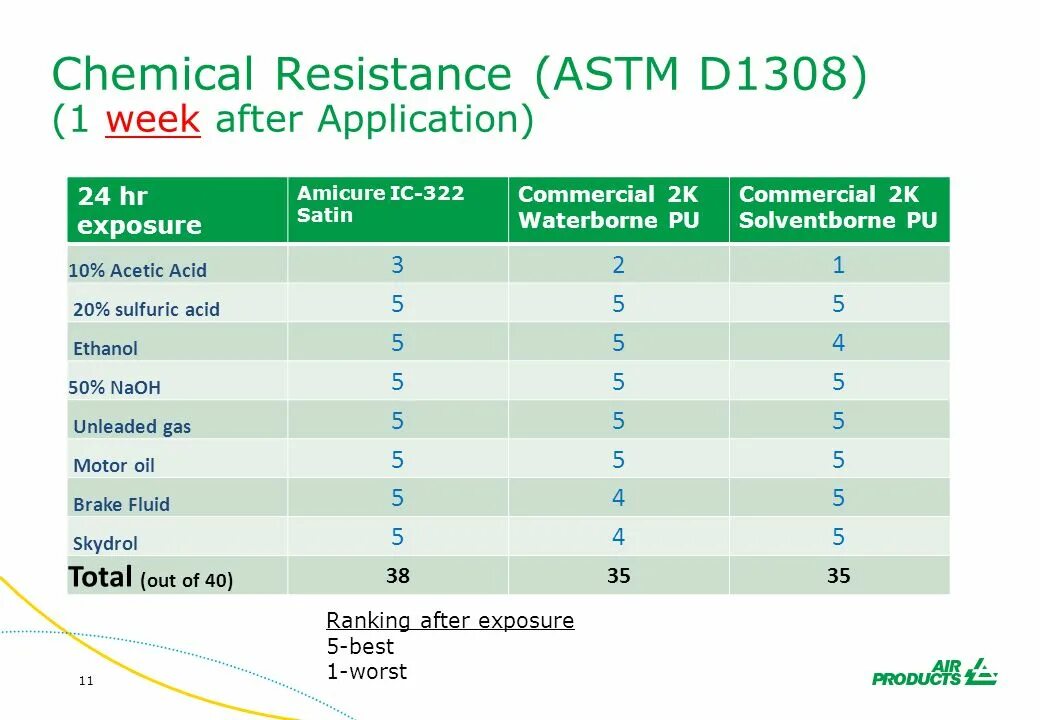 Chemical Resistance (ASTM D1308)
(1 week after Application)

| 24 hr exposure | Amicure IC-322 Satin | Commercial 2K Waterborne PU | Commercial 2K Solventborne PU |
|---|---|---|---|
| 10% Acetic Acid | 3 | 2 | 1 |
| 20% sulfuric acid | 5 | 5 | 5 |
| Ethanol | 5 | 5 | 4 |
| 50% NaOH | 5 | 5 | 5 |
| Unleaded gas | 5 | 5 | 5 |
| Motor oil | 5 | 5 | 5 |
| Brake Fluid | 5 | 4 | 5 |
| Skydrol | 5 | 4 | 5 |
| Total (out of 40) | 38 | 35 | 35 |

Ranking after exposure
5-best
1-worst

11

AIR PRODUCTS